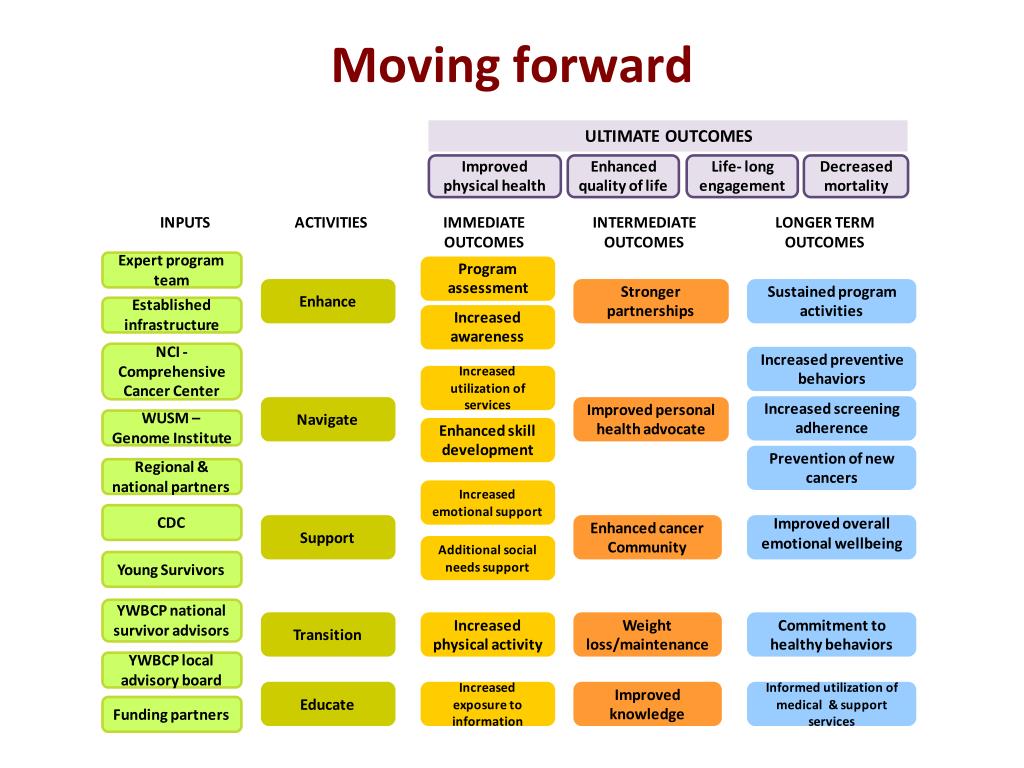 Moving forward

ULTIMATE OUTCOMES

Improved physical health

Enhanced quality of life

Life- long engagement

Decreased mortality

INPUTS

Expert program team

Established infrastructure

NCI - Comprehensive Cancer Center

WUSM – Genome Institute

Regional & national partners

CDC

Young Survivors

YWBCP national survivor advisors

YWBCP local advisory board

Funding partners

ACTIVITIES

Enhance

Navigate

Support

Transition

Educate

IMMEDIATE OUTCOMES

Program assessment

Increased awareness

Increased utilization of services

Enhanced skill development

Increased emotional support

Additional social needs support

Increased physical activity

Increased exposure to information

INTERMEDIATE OUTCOMES

Stronger partnerships

Improved personal health advocate

Enhanced cancer Community

Weight loss/maintenance

Improved knowledge

LONGER TERM OUTCOMES

Sustained program activities

Increased preventive behaviors

Increased screening adherence

Prevention of new cancers

Improved overall emotional wellbeing

Commitment to healthy behaviors

Informed utilization of medical & support services